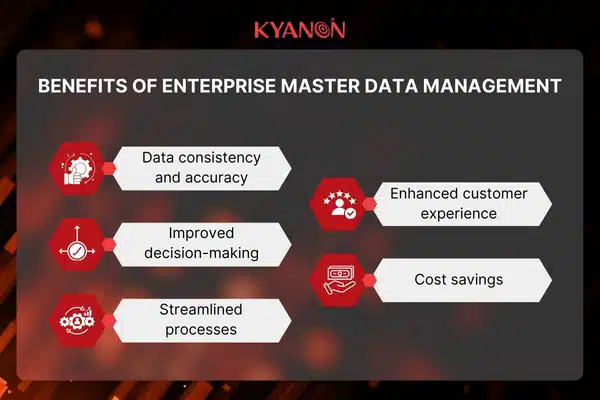 KYANON

BENEFITS OF ENTERPRISE MASTER DATA MANAGEMENT

Data consistency and accuracy

Improved decision-making

Streamlined processes

Enhanced customer experience

Cost savings